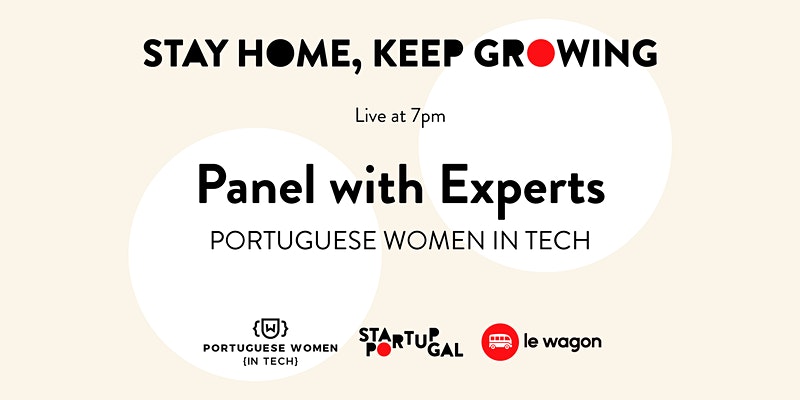 STAY HOME, KEEP GROWING

Live at 7pm

Panel with Experts

PORTUGUESE WOMEN IN TECH

{W}
PORTUGUESE WOMEN
{IN TECH}

STARTUP
PORTUGAL

le wagon